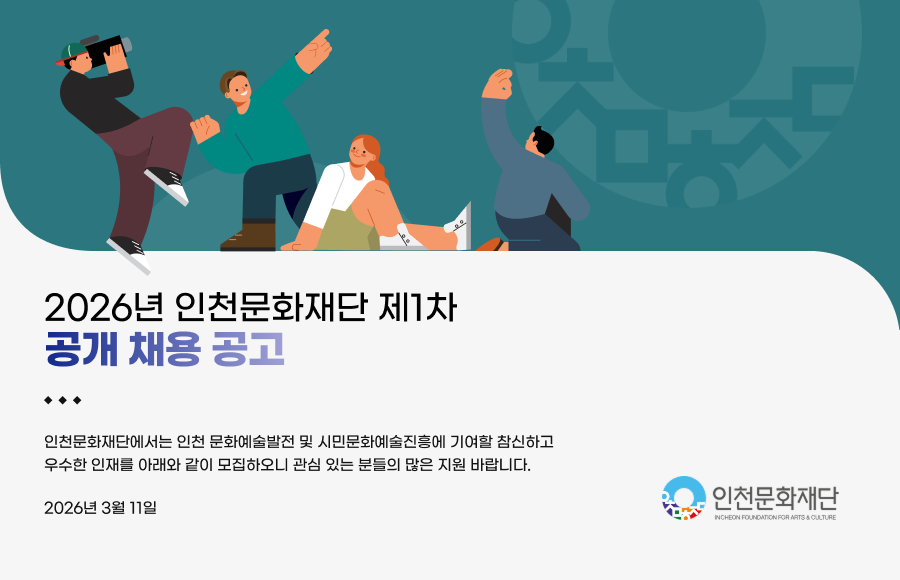 2026년 인천문화재단 제1차
공개 채용 공고

◆ ◆ ◆

인천문화재단에서는 인천 문화예술발전 및 시민문화예술진흥에 기여할 참신하고 우수한 인재를 아래와 같이 모집하오니 관심 있는 분들의 많은 지원 바랍니다.

2026년 3월 11일

인천문화재단
INCHEON FOUNDATION FOR ARTS & CULTURE